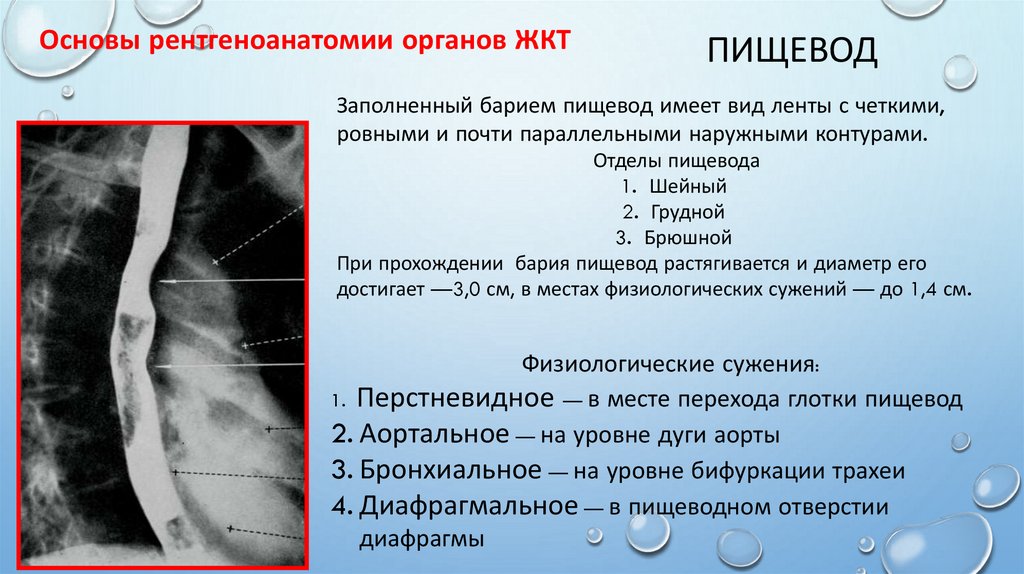 Основы рентгеноанатомии органов ЖКТ

ПИЩЕВОД

Заполненный барием пищевод имеет вид ленты с четкими, ровными и почти параллельными наружными контурами.

Отделы пищевода
1. Шейный
2. Грудной
3. Брюшной

При прохождении бария пищевод растягивается и диаметр его достигает —3,0 см, в местах физиологических сужений — до 1,4 см.

Физиологические сужения:
1. Перстневидное — в месте перехода глотки пищевод
2. Аортальное — на уровне дуги аорты
3. Бронхиальное — на уровне бифуркации трахеи
4. Диафрагмальное — в пищеводном отверстии диафрагмы